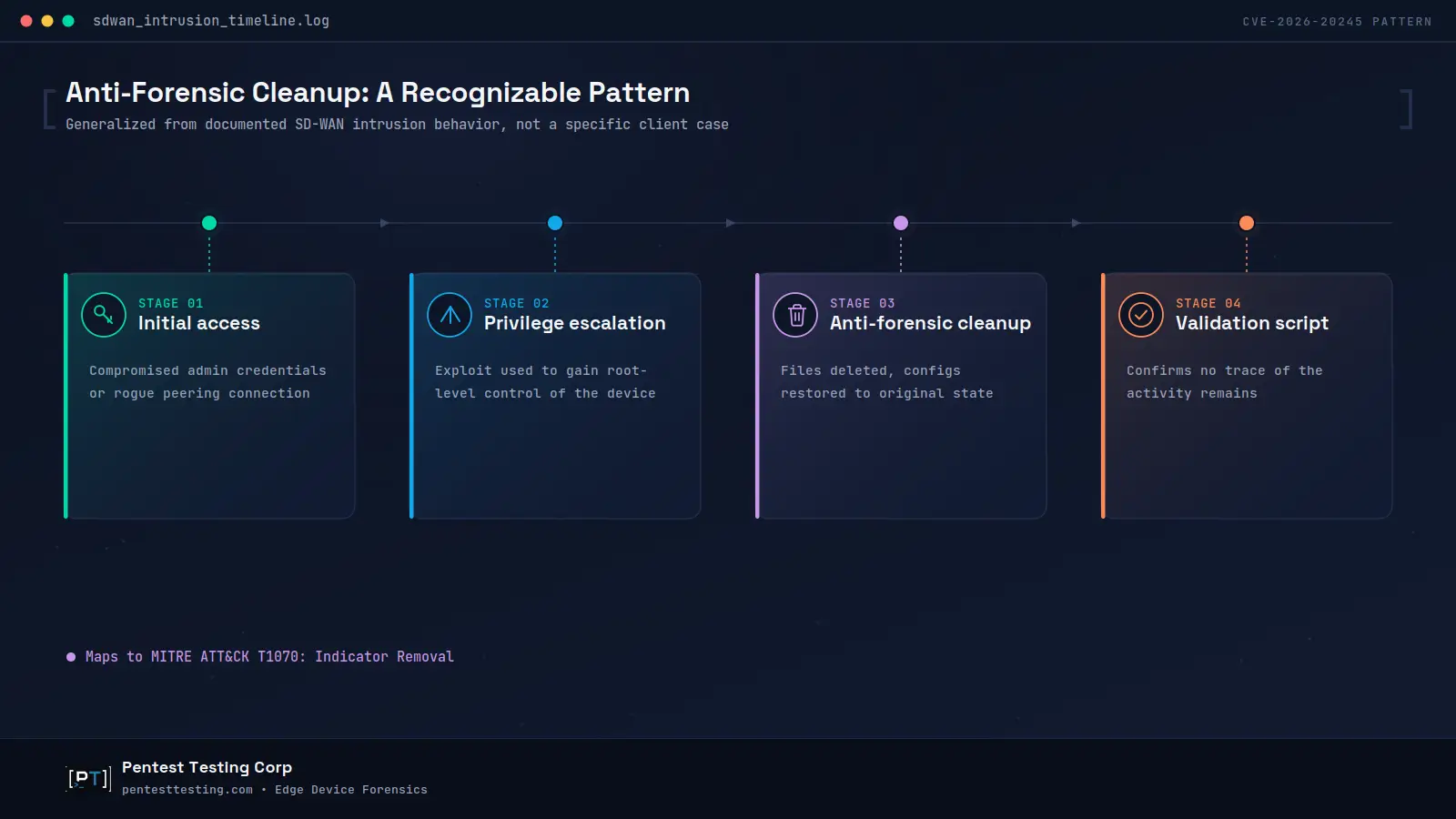 sdwan_intrusion_timeline.log

CVE-2026-20245 PATTERN

Anti-Forensic Cleanup: A Recognizable Pattern

Generalized from documented SD-WAN intrusion behavior, not a specific client case

STAGE 01
Initial access

Compromised admin credentials or rogue peering connection

STAGE 02
Privilege escalation

Exploit used to gain root-level control of the device

STAGE 03
Anti-forensic cleanup

Files deleted, configs restored to original state

STAGE 04
Validation script

Confirms no trace of the activity remains

Maps to MITRE ATT&CK T1070: Indicator Removal

[PT]

Pentest Testing Corp

pentesttesting.com • Edge Device Forensics